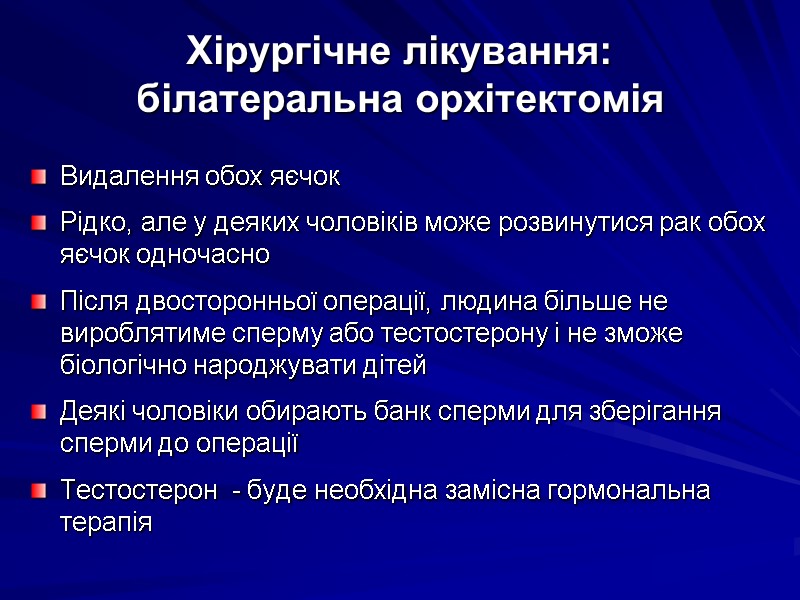 Хірургічне лікування: білатеральна орхітектомія

Видалення обох яєчок

Рідко, але у деяких чоловіків може розвинутися рак обох яєчок одночасно

Після двосторонньої операції, людина більше не вироблятиме сперму або тестостерону і не зможе біологічно народжувати дітей

Деякі чоловіки обирають банк сперми для зберігання сперми до операції

Тестостерон - буде необхідна замісна гормональна терапія